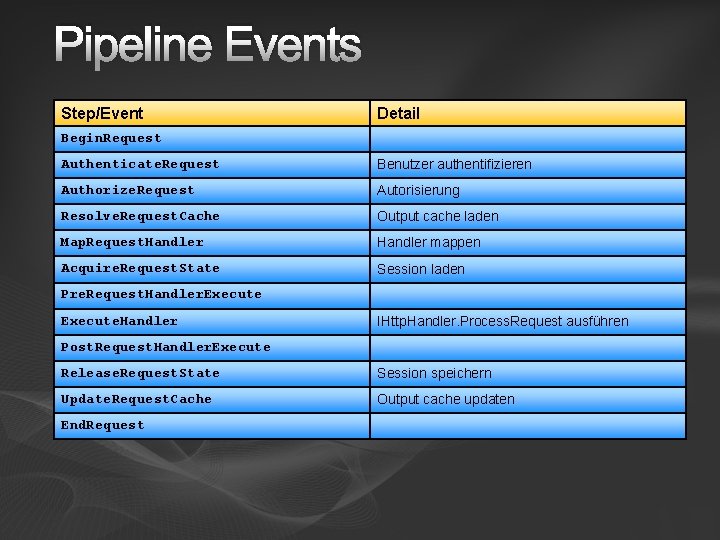 Pipeline Events

| Step/Event | Detail |
|---|---|
| BeginRequest | |
| AuthenticateRequest | Benutzer authentifizieren |
| AuthorizeRequest | Autorisierung |
| ResolveRequestCache | Output cache laden |
| MapRequestHandler | Handler mappen |
| AcquireRequestState | Session laden |
| PreRequestHandlerExecute | |
| ExecuteHandler | IHttpHandler.ProcessRequest ausführen |
| PostRequestHandlerExecute | |
| ReleaseRequestState | Session speichern |
| UpdateRequestCache | Output cache updaten |
| EndRequest | |